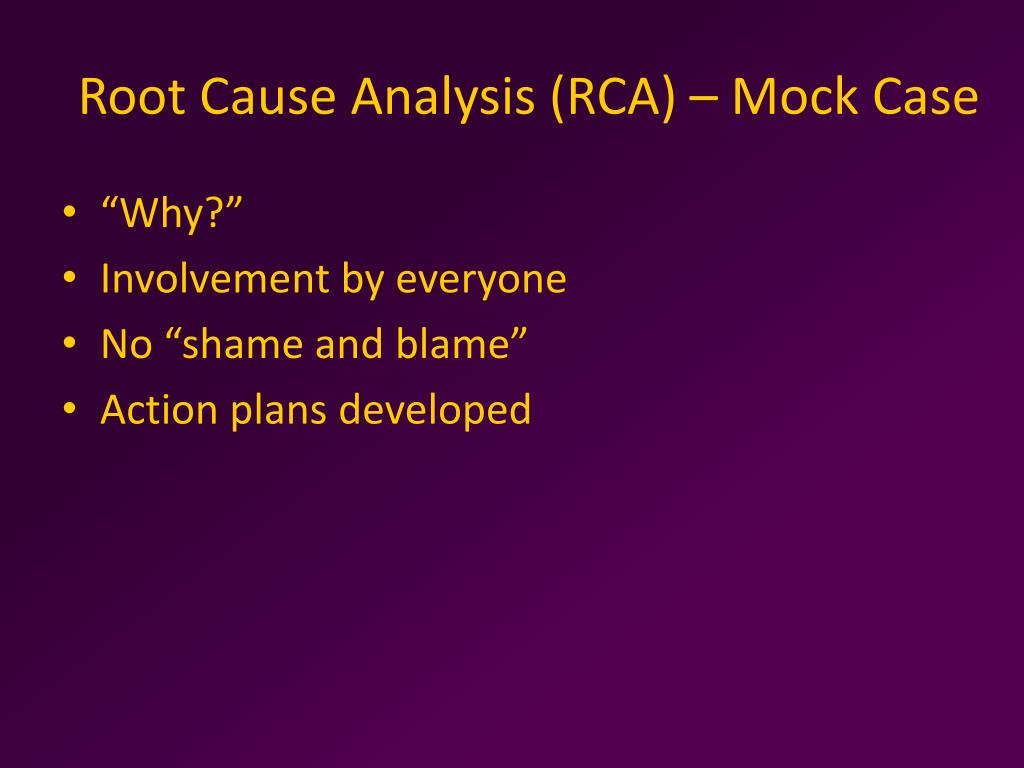 Root Cause Analysis (RCA) – Mock Case

• “Why?”
• Involvement by everyone
• No “shame and blame”
• Action plans developed